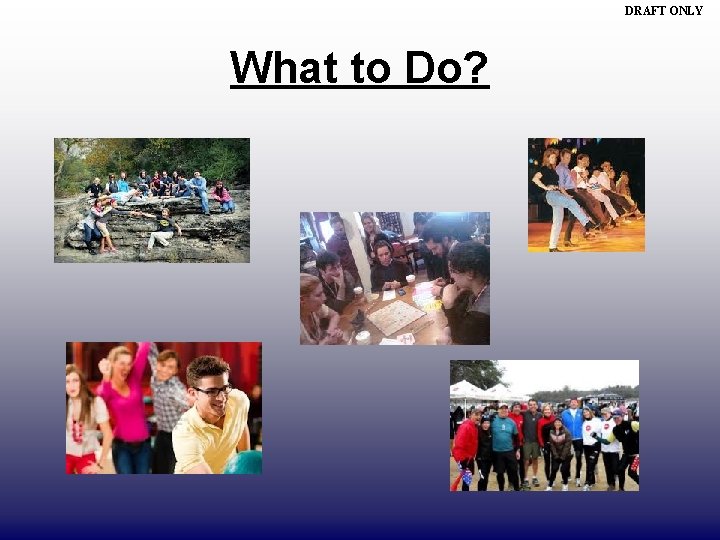 DRAFT ONLY

What to Do?